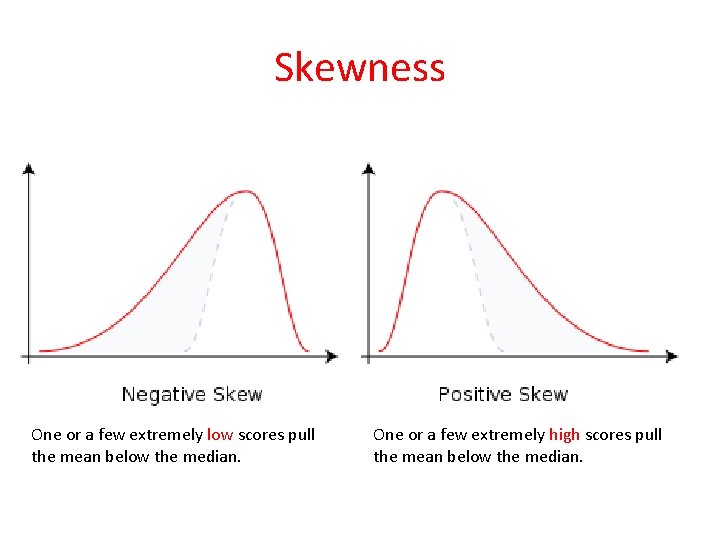 Skewness

Negative Skew

One or a few extremely low scores pull the mean below the median.

Positive Skew

One or a few extremely high scores pull the mean below the median.